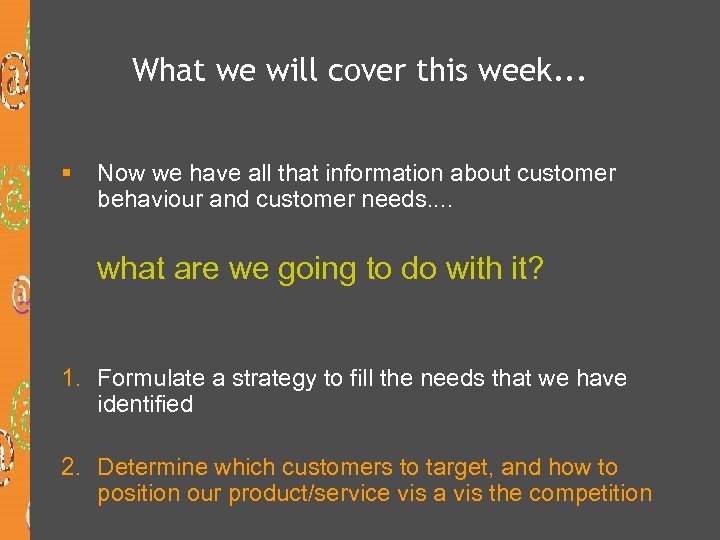 What we will cover this week...

▪ Now we have all that information about customer behaviour and customer needs....

what are we going to do with it?

1. Formulate a strategy to fill the needs that we have identified

2. Determine which customers to target, and how to position our product/service vis a vis the competition